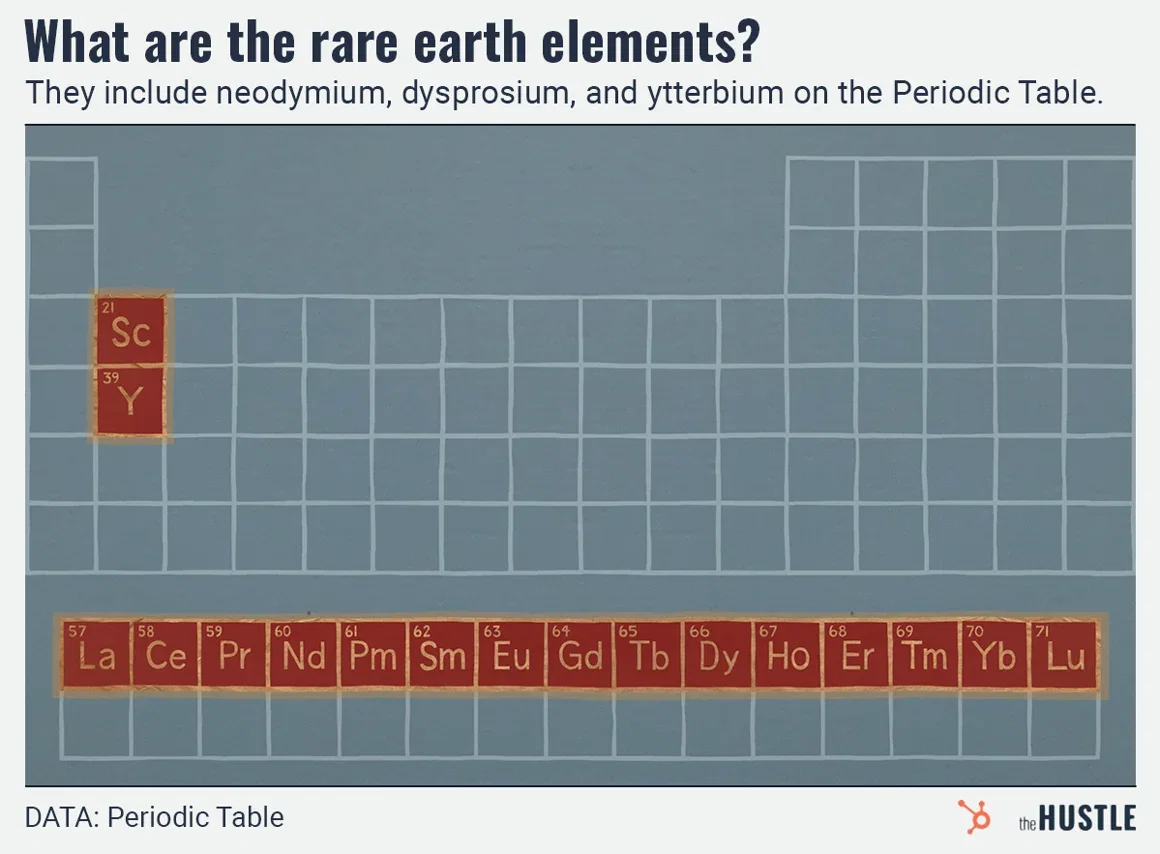 What are the rare earth elements?

They include neodymium, dysprosium, and ytterbium on the Periodic Table.

21 Sc
39 Y

57 La
58 Ce
59 Pr
60 Nd
61 Pm
62 Sm
63 Eu
64 Gd
65 Tb
66 Dy
67 Ho
68 Er
69 Tm
70 Yb
71 Lu

DATA: Periodic Table

the HUSTLE